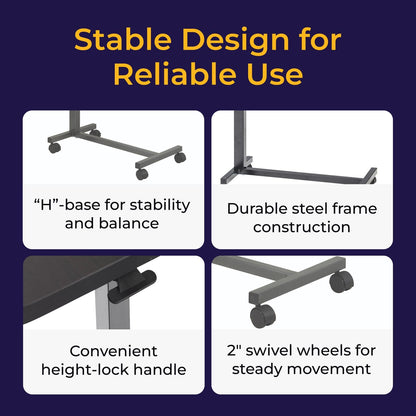 Stable Design for Reliable Use

“H”-base for stability and balance

Durable steel frame construction

Convenient height-lock handle

2" swivel wheels for steady movement